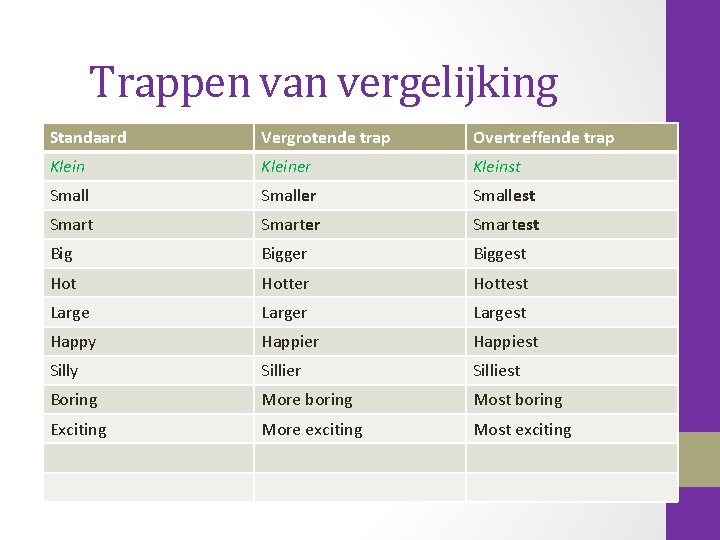 Trappen van vergelijking

| Standaard | Vergrotende trap | Overtreffende trap |
|---|---|---|
| Klein | Kleiner | Kleinst |
| Small | Smaller | Smallest |
| Smart | Smarter | Smartest |
| Big | Bigger | Biggest |
| Hot | Hotter | Hottest |
| Large | Larger | Largest |
| Happy | Happier | Happiest |
| Silly | Sillier | Silliest |
| Boring | More boring | Most boring |
| Exciting | More exciting | Most exciting |
| | | |
| | | |